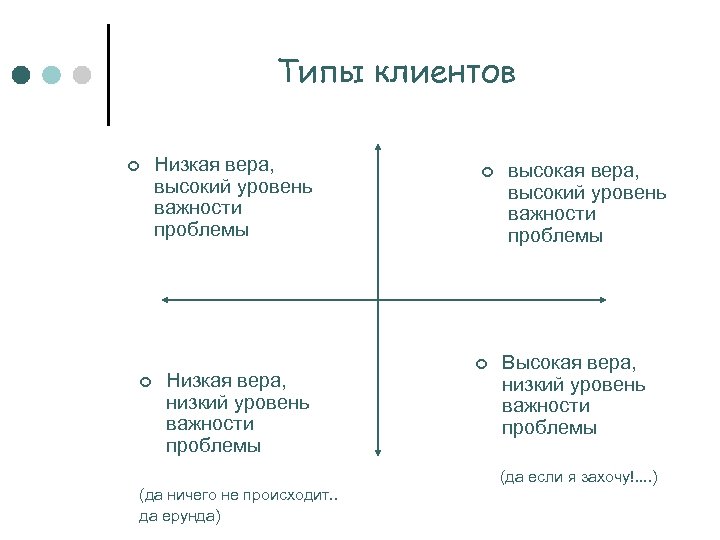 Типы клиентов

Низкая вера, высокий уровень важности проблемы

высокая вера, высокий уровень важности проблемы

Низкая вера, низкий уровень важности проблемы

(да ничего не происходит.. да ерунда)

Высокая вера, низкий уровень важности проблемы

(да если я захочу!....)